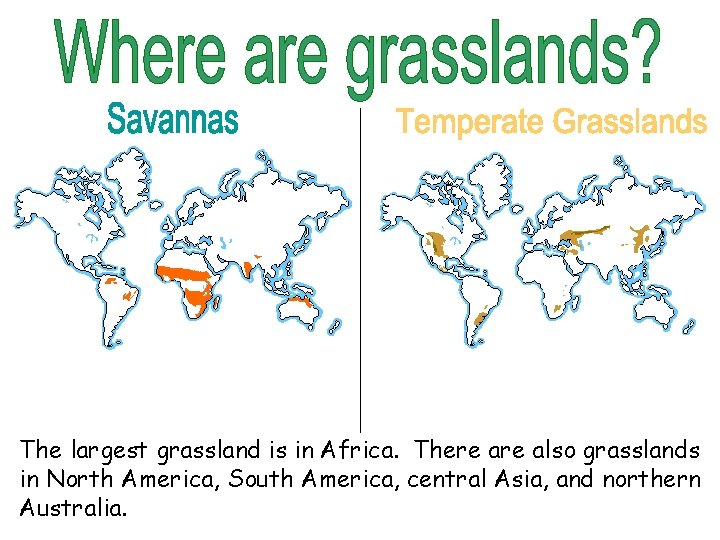 Where are grasslands?

Savannas

Temperate Grasslands

The largest grassland is in Africa. There are also grasslands in North America, South America, central Asia, and northern Australia.